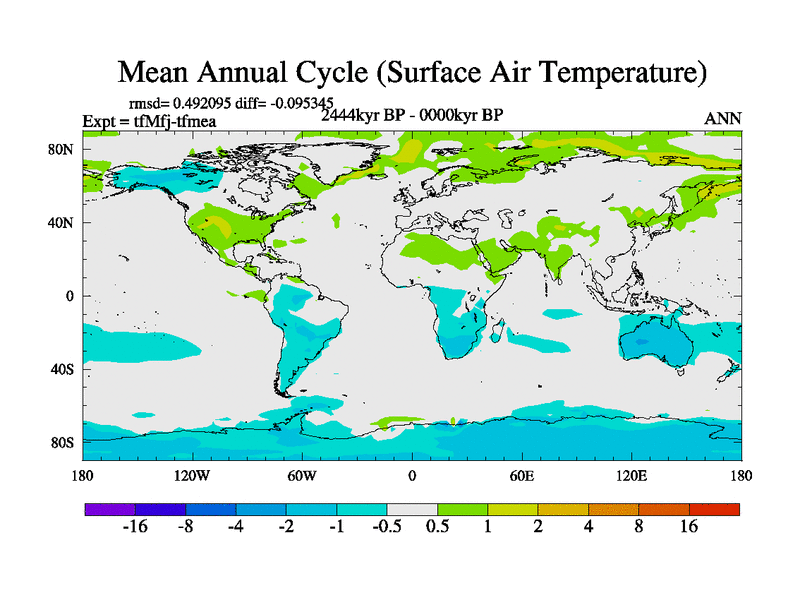 Mean Annual Cycle (Surface Air Temperature)

rmsd= 0.492095 diff= -0.095345
Expt = tfMfj-tfmea
2444kyr BP - 0000kyr BP
ANN

80N
40N
0
40S
80S

180
120W
60W
0
60E
120E
180

-16
-8
-4
-2
-1
-0.5
0.5
1
2
4
8
16